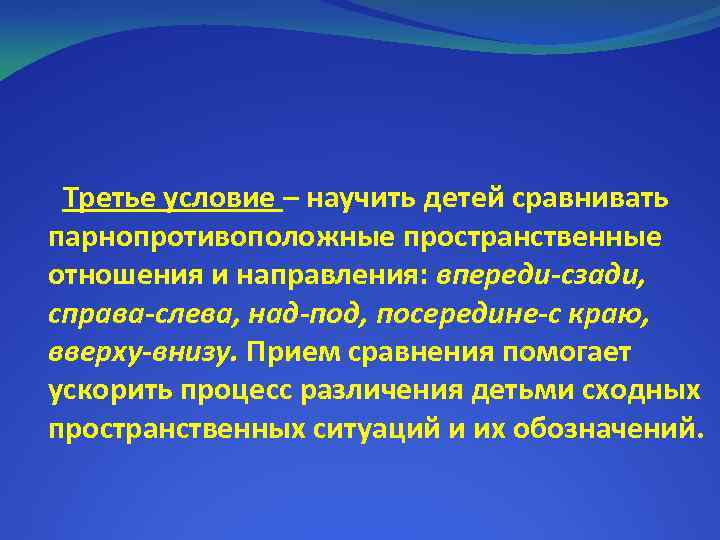 Третье условие – научить детей сравнивать парнопротивоположные пространственные отношения и направления: впереди-сзади, справа-слева, над-под, посередине-с краю, вверху-внизу. Прием сравнения помогает ускорить процесс различения детьми сходных пространственных ситуаций и их обозначений.